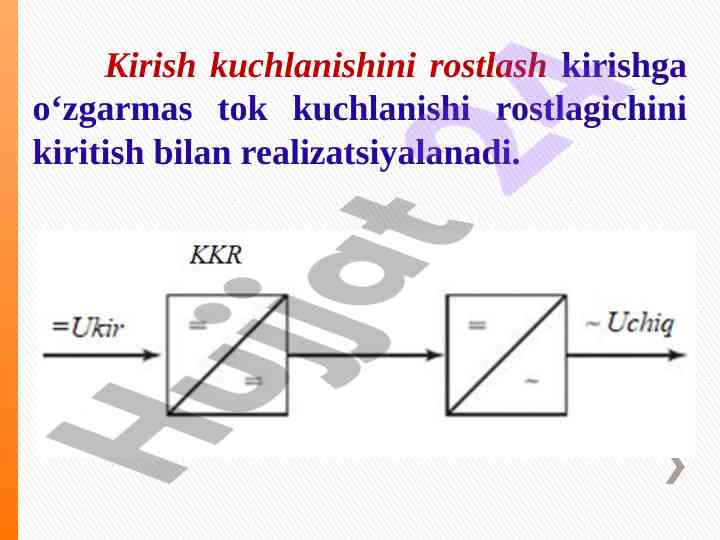 Kirish kuchlanishini rostlash kirishga o‘zgarmas tok kuchlanishi rostlagichini kiritish bilan realizatsiyalanadi.

KKR

=Ukir

=

=

=

~

~ Uchiq

Hujjat 24